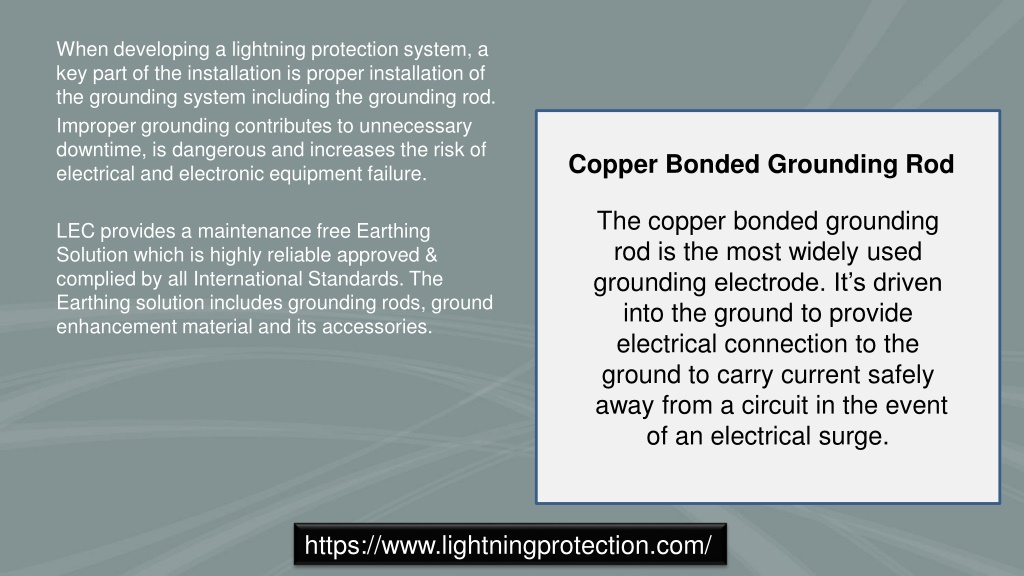 When developing a lightning protection system, a key part of the installation is proper installation of the grounding system including the grounding rod.

Improper grounding contributes to unnecessary downtime, is dangerous and increases the risk of electrical and electronic equipment failure.

LEC provides a maintenance free Earthing Solution which is highly reliable approved & complied by all International Standards. The Earthing solution includes grounding rods, ground enhancement material and its accessories.

Copper Bonded Grounding Rod

The copper bonded grounding rod is the most widely used grounding electrode. It’s driven into the ground to provide electrical connection to the ground to carry current safely away from a circuit in the event of an electrical surge.

https://www.lightningprotection.com/